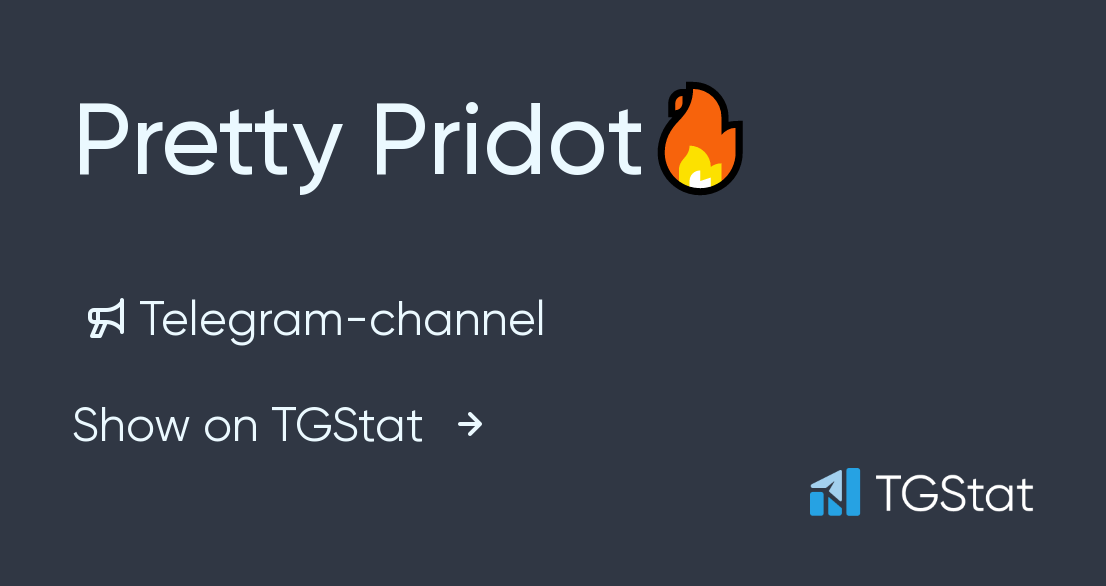 Pretty Pridot🔥

Telegram-channel

Show on TGStat →

TGStat